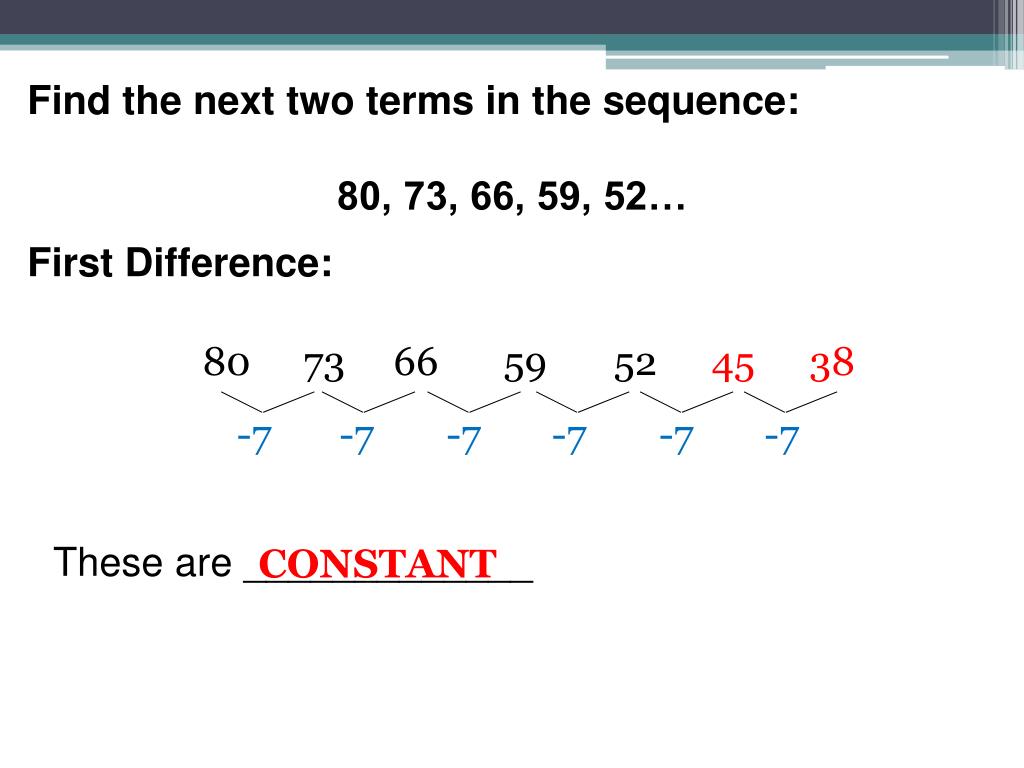 Find the next two terms in the sequence:

80, 73, 66, 59, 52…

First Difference:

80 73 66 59 52 45 38

-7 -7 -7 -7 -7 -7

These are CONSTANT